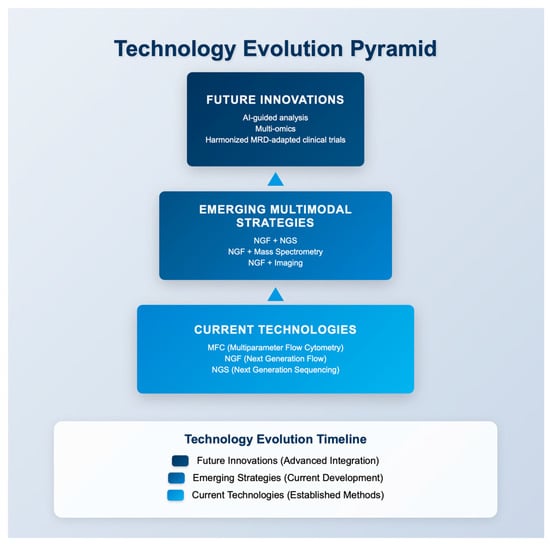 Technology Evolution Pyramid

FUTURE INNOVATIONS
AI-guided analysis
Multi-omics
Harmonized MRD-adapted clinical trials

EMERGING MULTIMODAL STRATEGIES
NGF + NGS
NGF + Mass Spectrometry
NGF + Imaging

CURRENT TECHNOLOGIES
MFC (Multiparameter Flow Cytometry)
NGF (Next Generation Flow)
NGS (Next Generation Sequencing)

Technology Evolution Timeline
Future Innovations (Advanced Integration)
Emerging Strategies (Current Development)
Current Technologies (Established Methods)